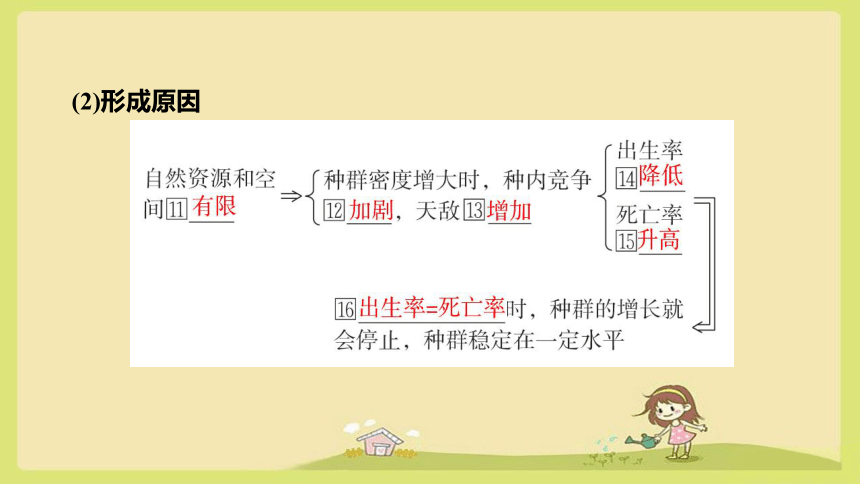 (2)形成原因

自然资源和空间⑪有限 ⇒ 种群密度增大时，种内竞争⑫加剧，天敌⑬增加

出生率⑭降低

死亡率⑮升高

⑯出生率=死亡率时，种群的增长就会停止，种群稳定在一定水平